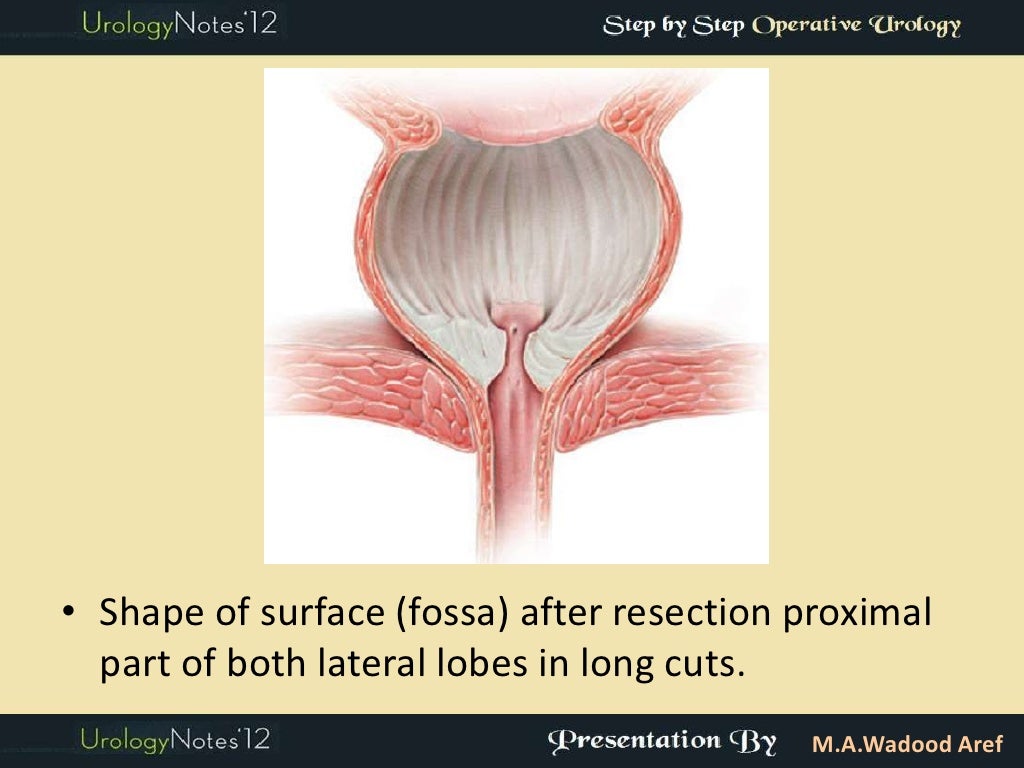 UrologyNotes'12

Step by Step Operative Urology

• Shape of surface (fossa) after resection proximal part of both lateral lobes in long cuts.

UrologyNotes'12

Presentation By M.A.Wadood Aref